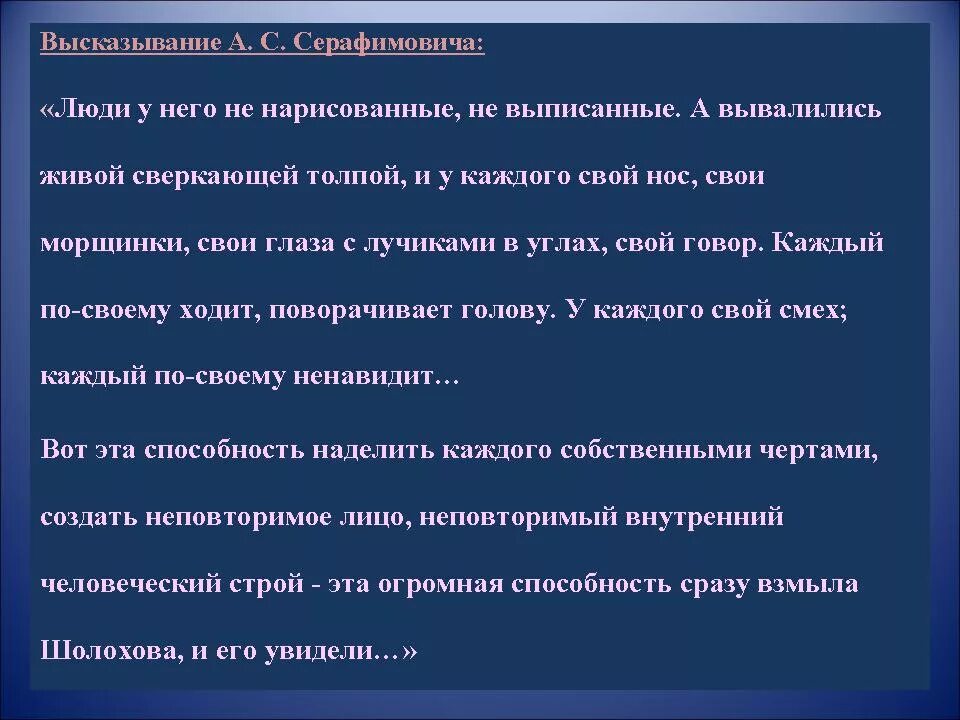 Высказывание А. С. Серафимовича:

«Люди у него не нарисованные, не выписанные. А вывалились живой сверкающей толпой, и у каждого свой нос, свои морщинки, свои глаза с лучиками в углах, свой говор. Каждый по-своему ходит, поворачивает голову. У каждого свой смех; каждый по-своему ненавидит…

Вот эта способность наделить каждого собственными чертами, создать неповторимое лицо, неповторимый внутренний человеческий строй - эта огромная способность сразу взмыла Шолохова, и его увидели…»